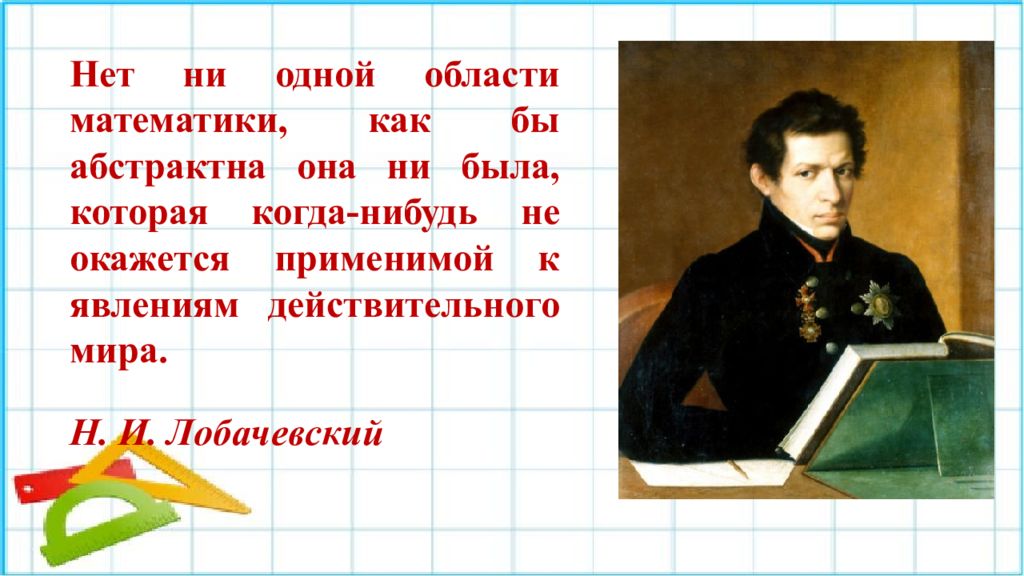 Нет ни одной области математики, как бы абстрактна она ни была, которая когда-нибудь не окажется применимой к явлениям действительного мира.

Н. И. Лобачевский